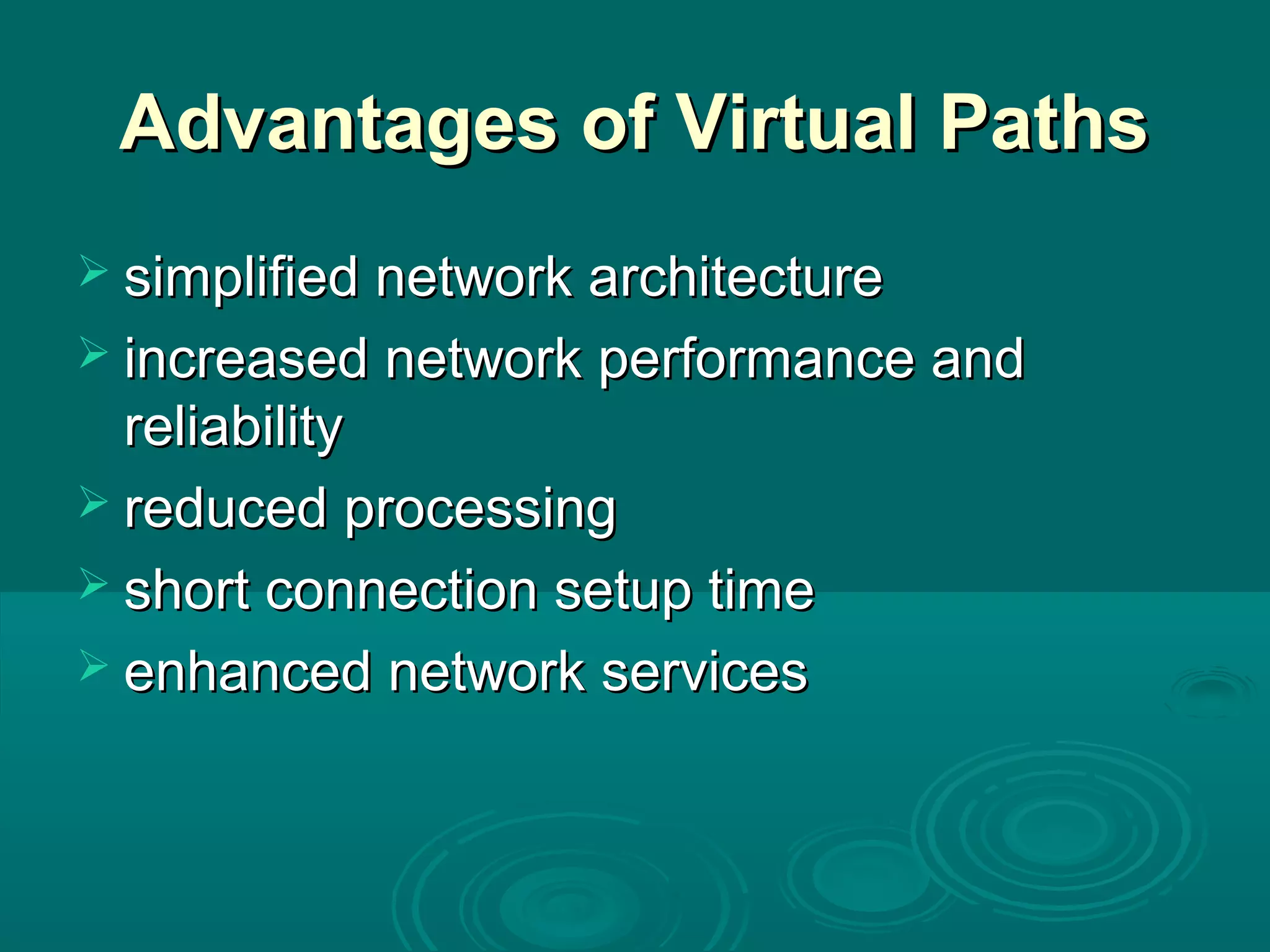 Advantages of Virtual Paths

➢ simplified network architecture
➢ increased network performance and reliability
➢ reduced processing
➢ short connection setup time
➢ enhanced network services